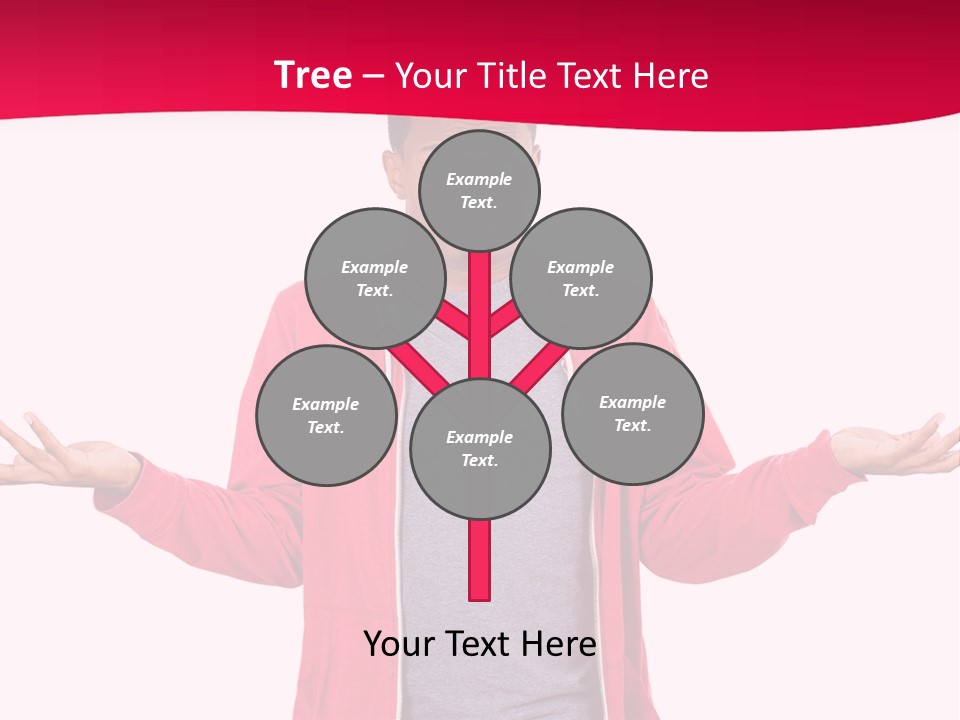 Tree – Your Title Text Here

Example Text.

Example Text.

Example Text.

Example Text.

Example Text.

Example Text.

Your Text Here